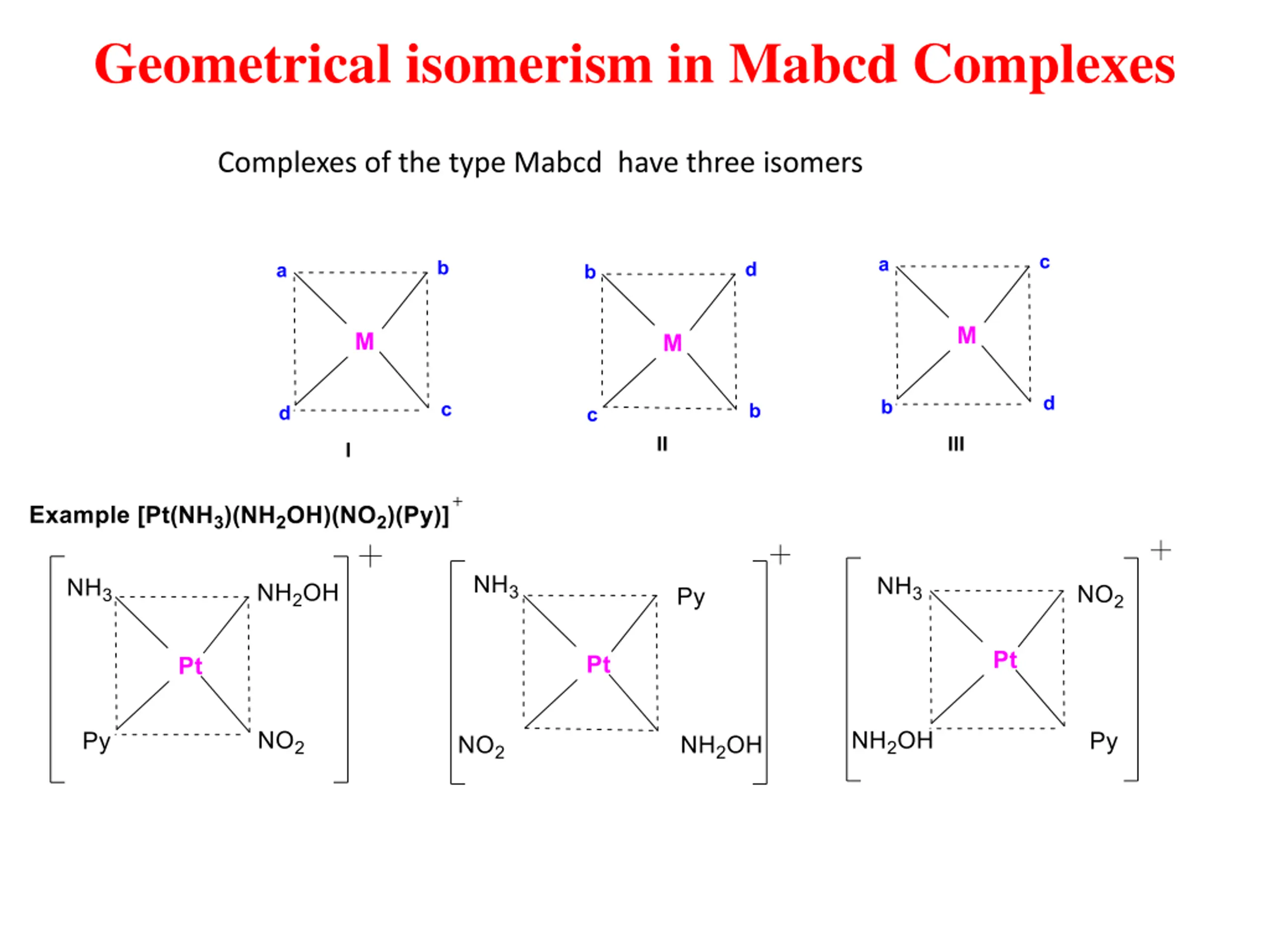 Geometrical isomerism in Mabcd Complexes

Complexes of the type Mabcd have three isomers

a b
M
d c
I

b d
M
c b
II

a c
M
b d
III

Example $[Pt(NH_3)(NH_2OH)(NO_2)(Py)]^+$

$NH_3$ $NH_2OH$
Pt
Py $NO_2$
+

$NH_3$ Py
Pt
$NO_2$ $NH_2OH$
+

$NH_3$ $NO_2$
Pt
$NH_2OH$ Py
+